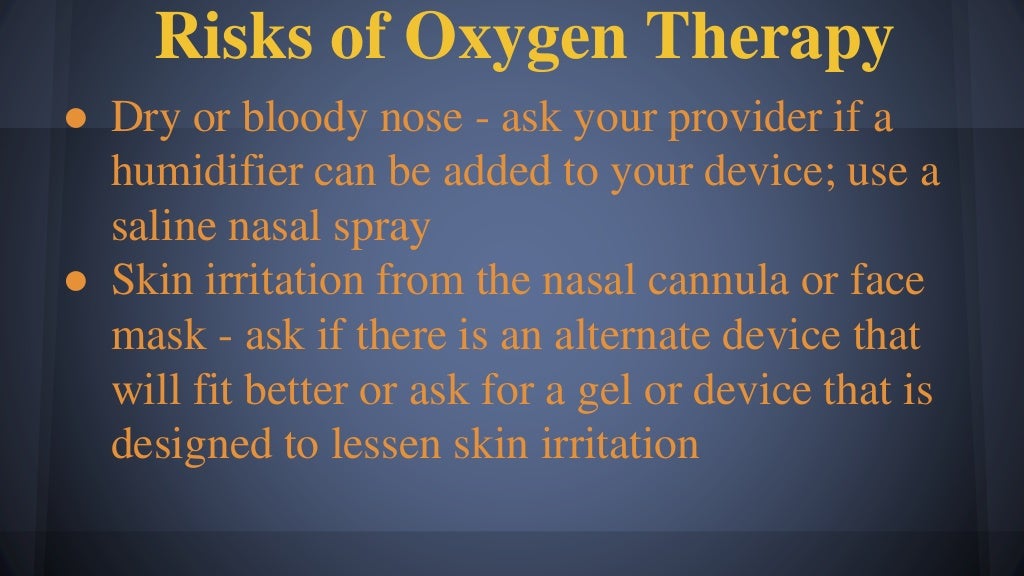 Risks of Oxygen Therapy

● Dry or bloody nose - ask your provider if a humidifier can be added to your device; use a saline nasal spray
● Skin irritation from the nasal cannula or face mask - ask if there is an alternate device that will fit better or ask for a gel or device that is designed to lessen skin irritation